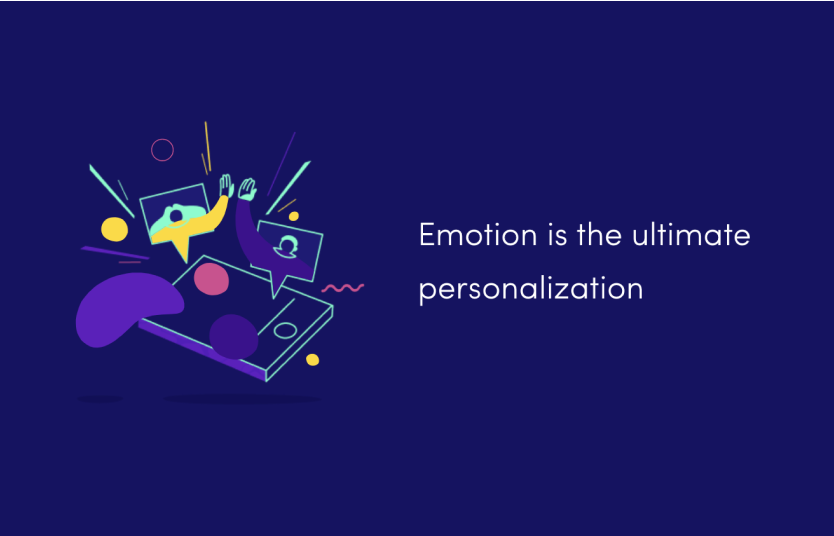 Emotion is the ultimate personalization